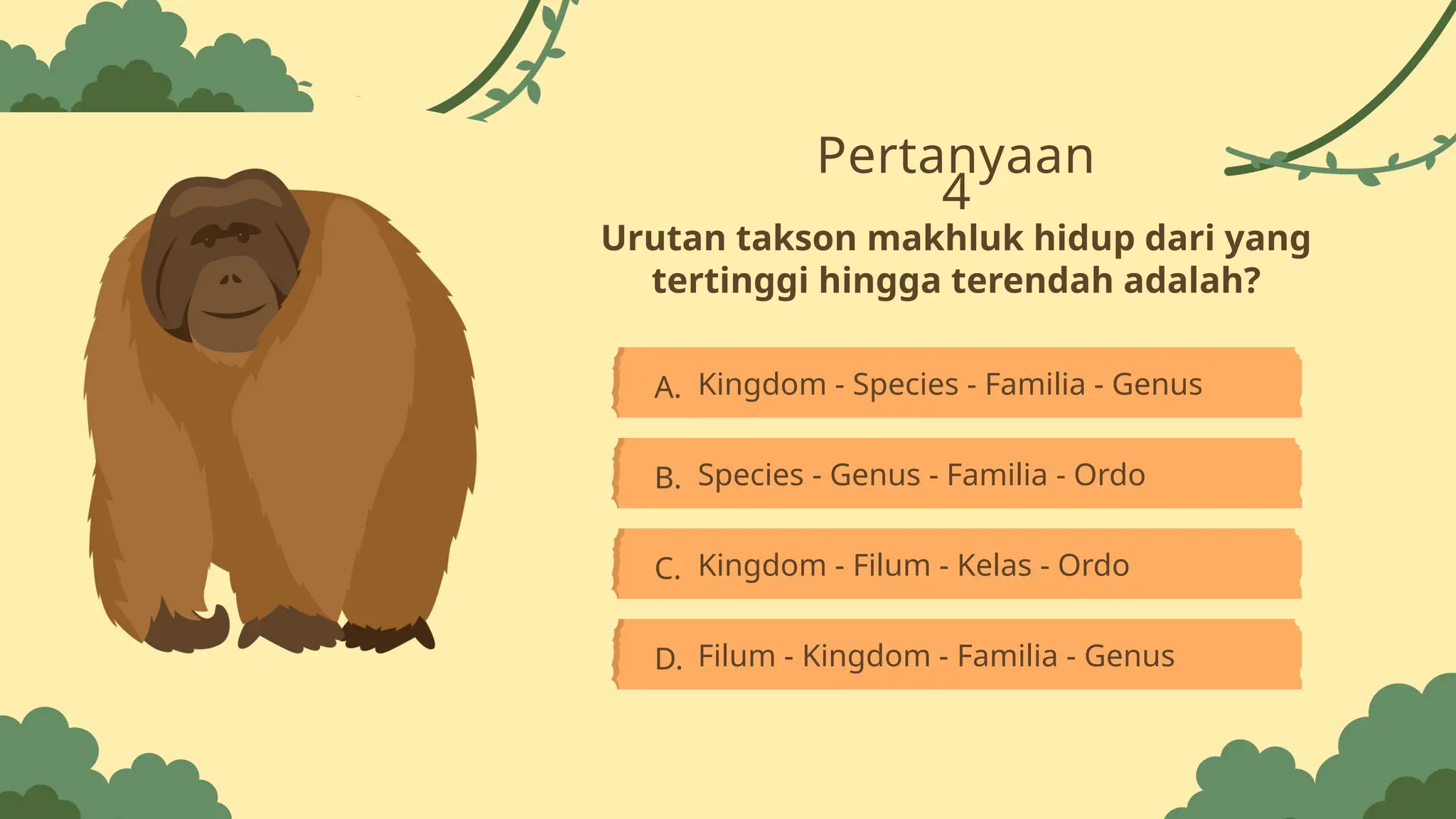 Pertanyaan 4

Urutan takson makhluk hidup dari yang tertinggi hingga terendah adalah?

A. Kingdom - Species - Familia - Genus

B. Species - Genus - Familia - Ordo

C. Kingdom - Filum - Kelas - Ordo

D. Filum - Kingdom - Familia - Genus